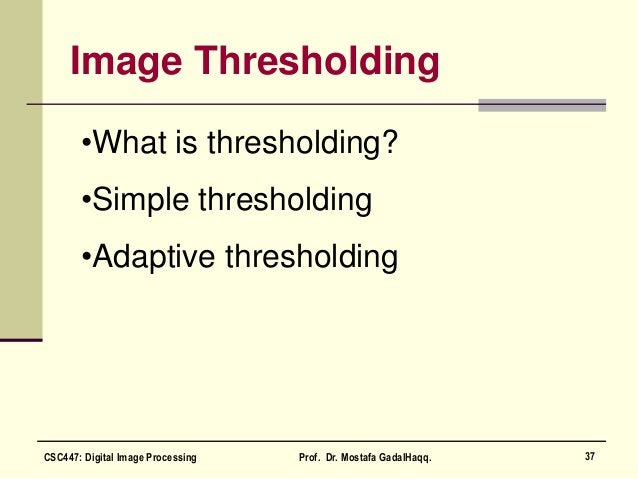 Image Thresholding

•What is thresholding?

•Simple thresholding

•Adaptive thresholding

CSC447: Digital Image Processing Prof. Dr. Mostafa GadalHaqq. 37